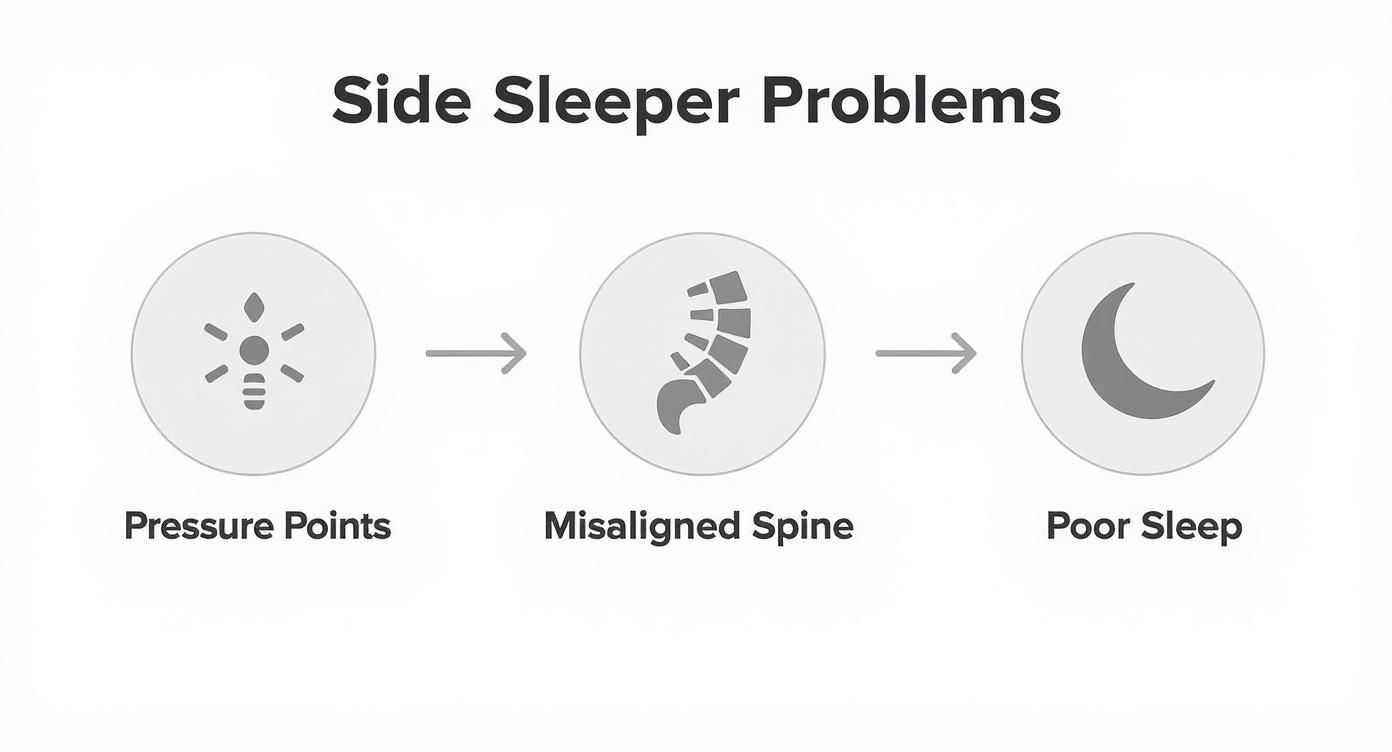 Side Sleeper Problems

Pressure Points

Misaligned Spine

Poor Sleep